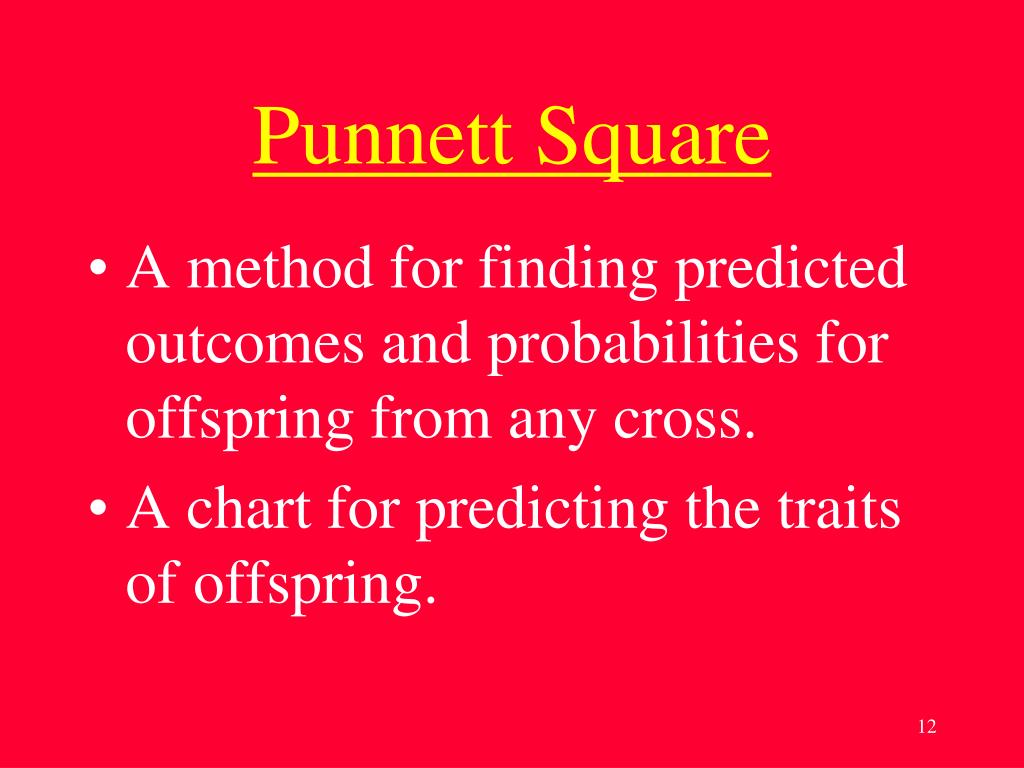 Punnett Square

• A method for finding predicted outcomes and probabilities for offspring from any cross.

• A chart for predicting the traits of offspring.

12